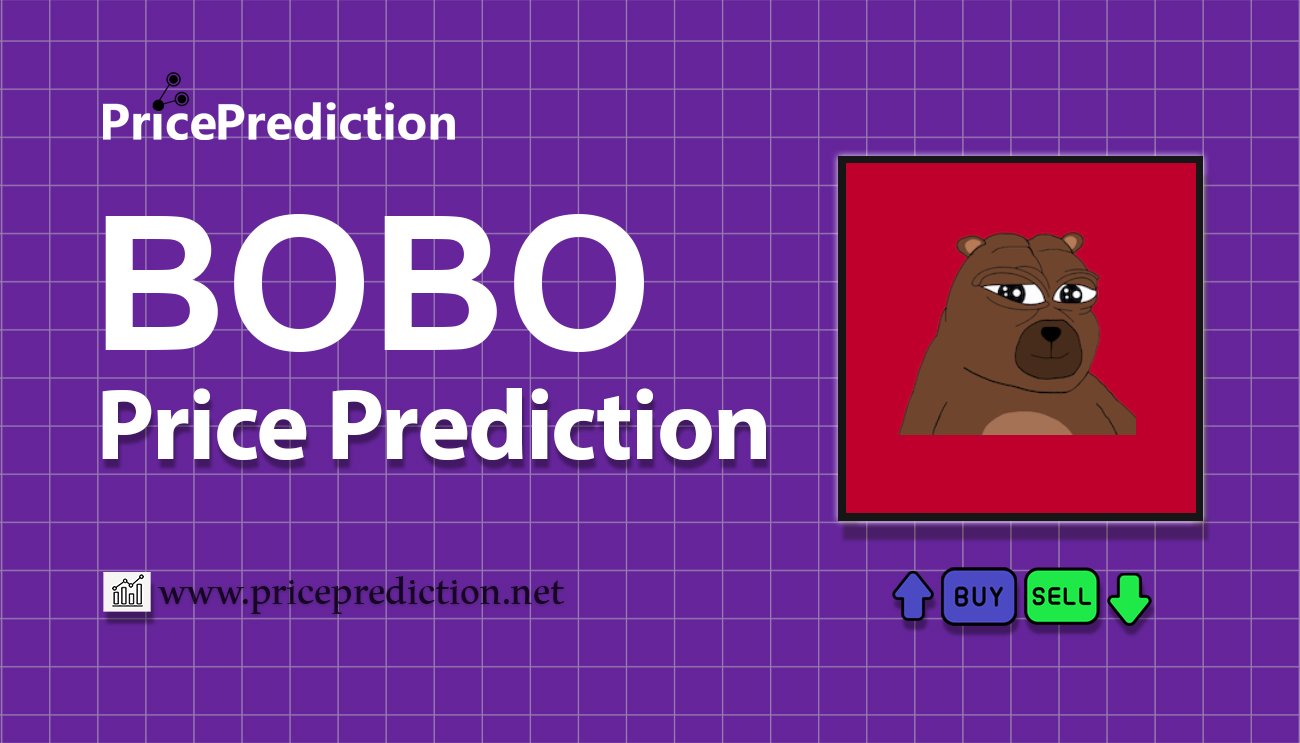 PricePrediction

BOBO
Price Prediction

www.priceprediction.net

BUY SELL